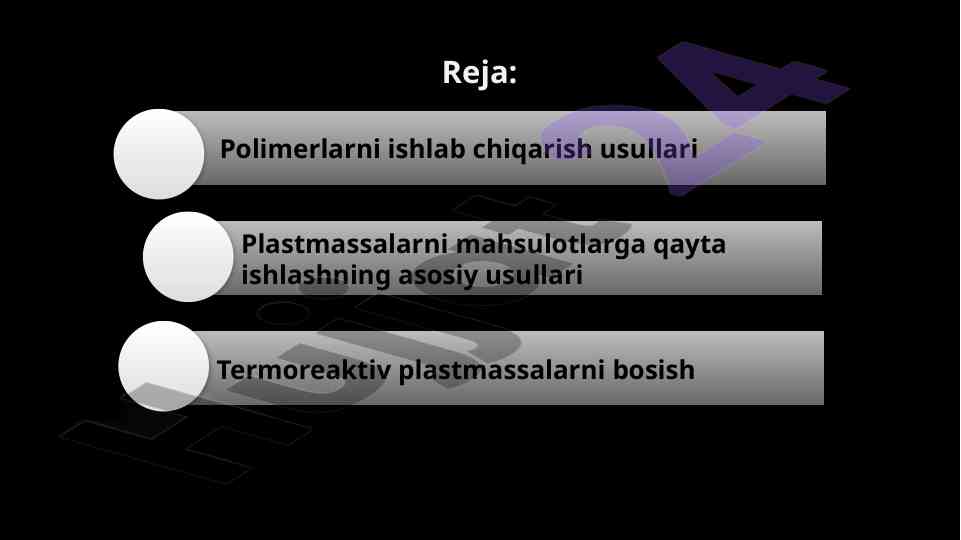 Reja:

Polimerlarni ishlab chiqarish usullari

Plastmassalarni mahsulotlarga qayta ishlashning asosiy usullari

Termoreaktiv plastmassalarni bosish

Hujjat24